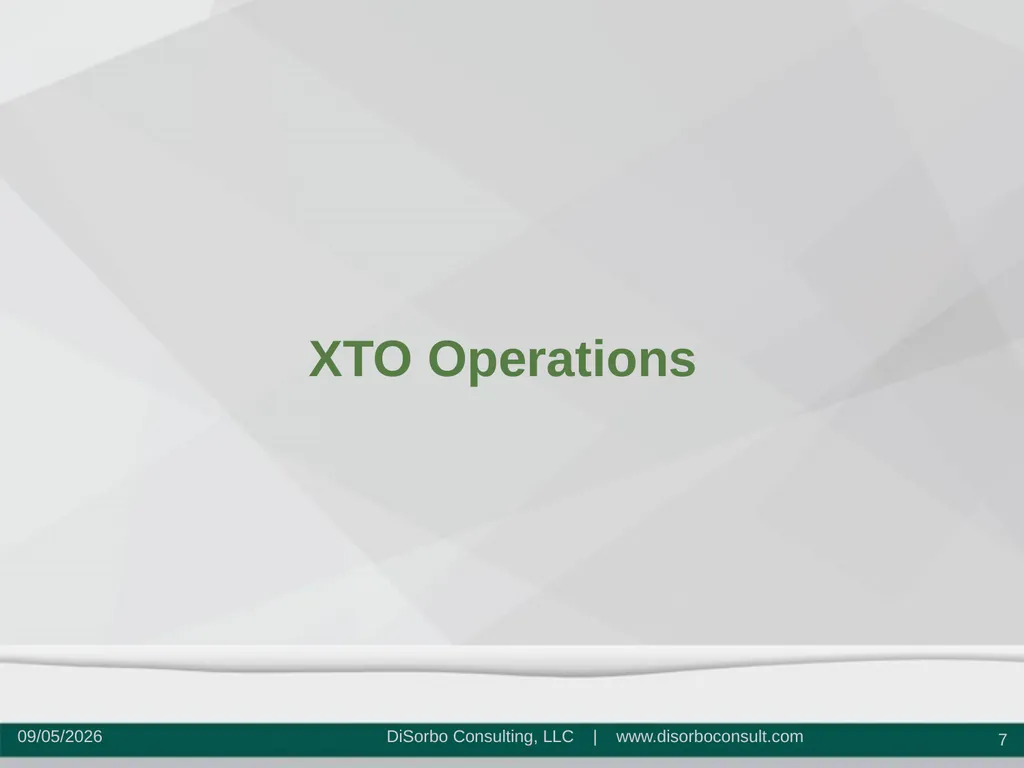 XTO Operations

09/05/2026 DiSorbo Consulting, LLC | www.disorboconsult.com 7